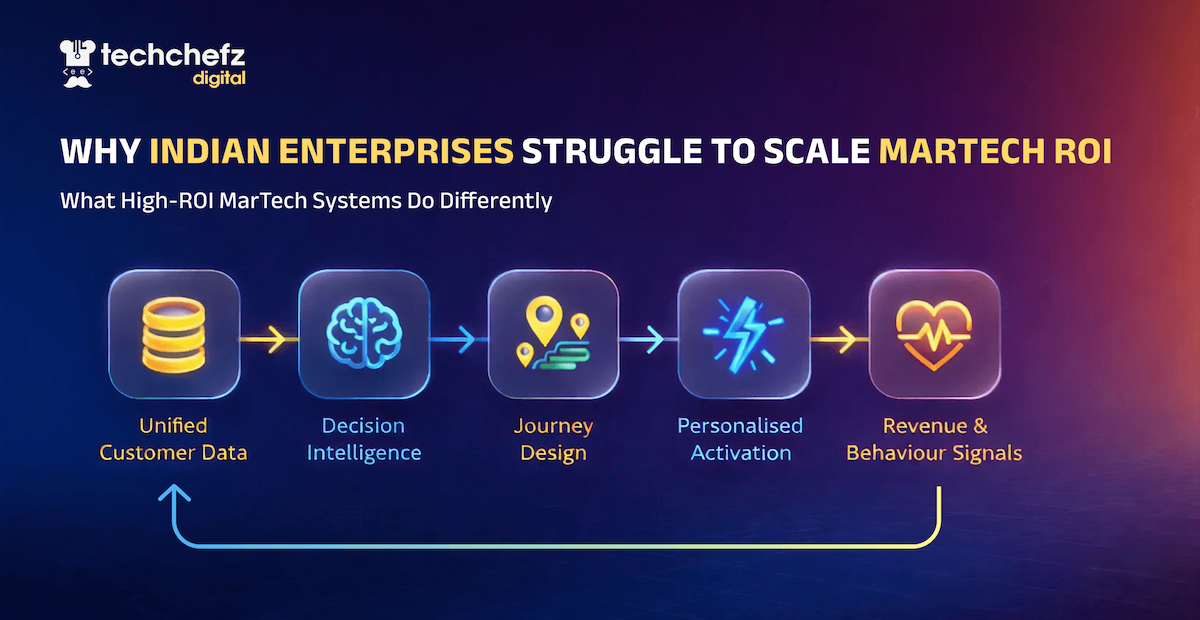 techchefz
digital

WHY INDIAN ENTERPRISES STRUGGLE TO SCALE MARTECH ROI

What High-ROI MarTech Systems Do Differently

Unified Customer Data

Decision Intelligence

Journey Design

Personalised Activation

Revenue & Behaviour Signals